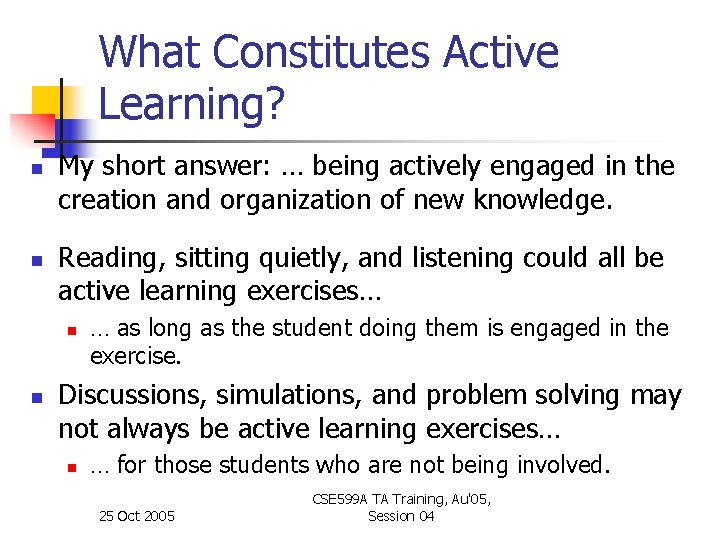 What Constitutes Active Learning?

My short answer: … being actively engaged in the creation and organization of new knowledge.

Reading, sitting quietly, and listening could all be active learning exercises…

… as long as the student doing them is engaged in the exercise.

Discussions, simulations, and problem solving may not always be active learning exercises…

… for those students who are not being involved.

25 Oct 2005

CSE599A TA Training, Au'05, Session 04